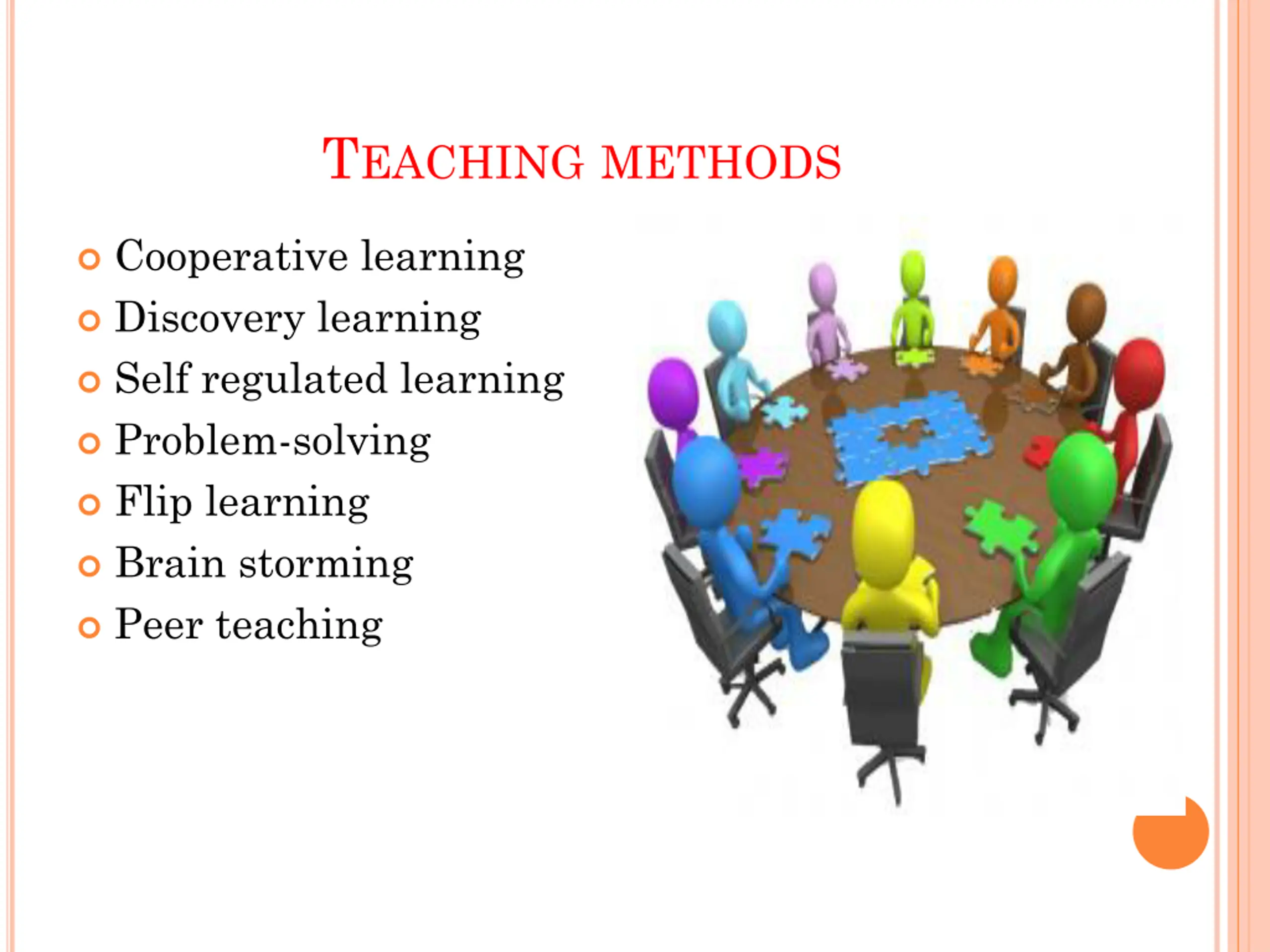 TEACHING METHODS

- Cooperative learning
- Discovery learning
- Self regulated learning
- Problem-solving
- Flip learning
- Brain storming
- Peer teaching